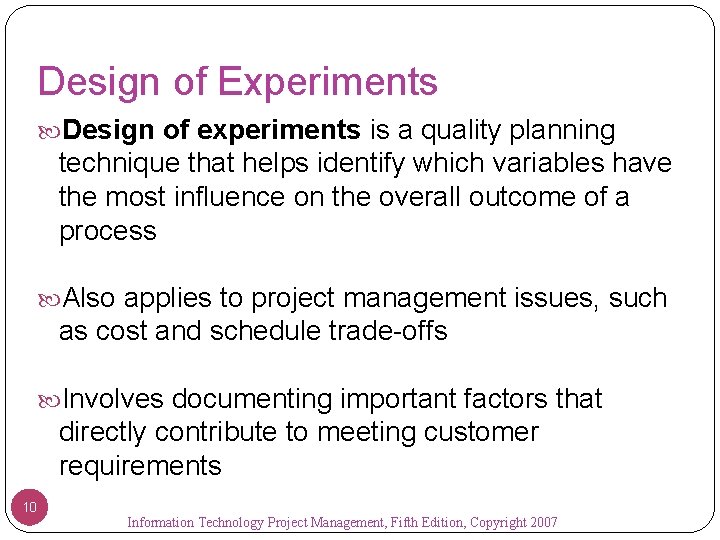 Design of Experiments

Design of experiments is a quality planning technique that helps identify which variables have the most influence on the overall outcome of a process

Also applies to project management issues, such as cost and schedule trade-offs

Involves documenting important factors that directly contribute to meeting customer requirements

10

Information Technology Project Management, Fifth Edition, Copyright 2007